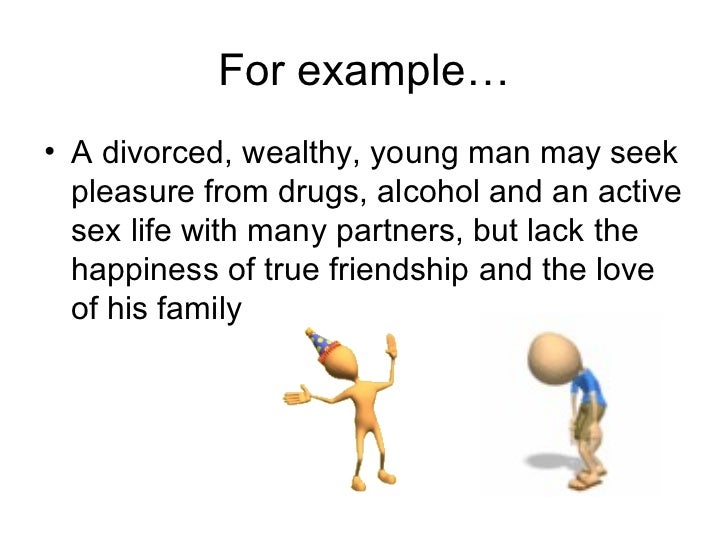 For example…

• A divorced, wealthy, young man may seek pleasure from drugs, alcohol and an active sex life with many partners, but lack the happiness of true friendship and the love of his family